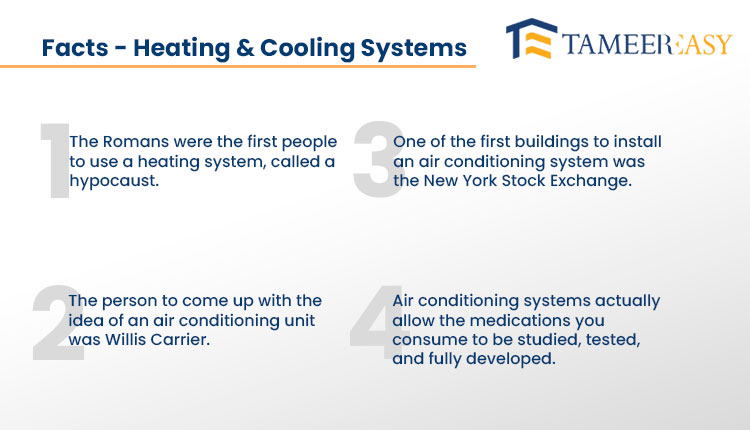 Facts - Heating & Cooling Systems

TAMEEREASY

1 The Romans were the first people to use a heating system, called a hypocaust.

2 The person to come up with the idea of an air conditioning unit was Willis Carrier.

3 One of the first buildings to install an air conditioning system was the New York Stock Exchange.

4 Air conditioning systems actually allow the medications you consume to be studied, tested, and fully developed.